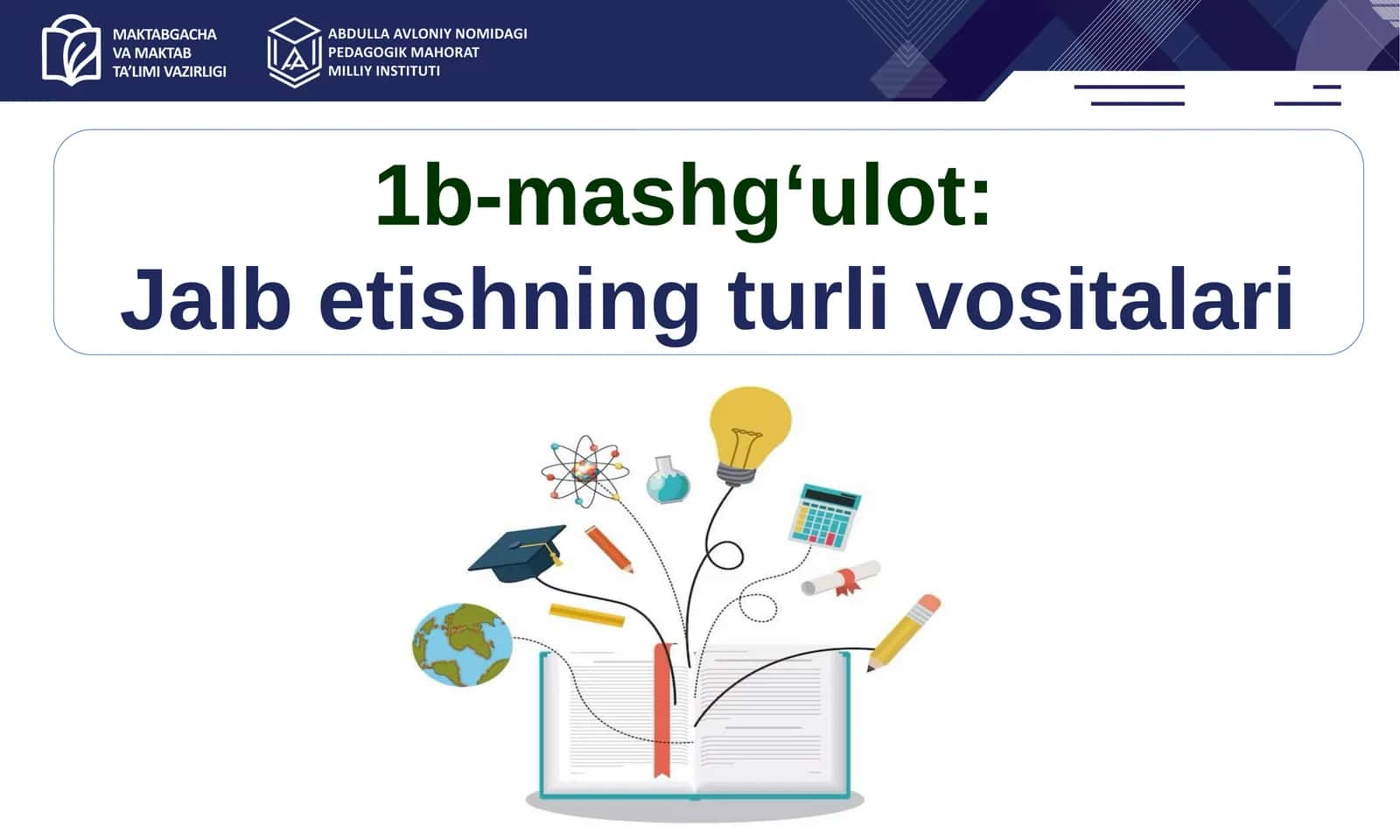 MAKTABGACHA VA MAKTAB TA'LIMI VAZIRLIGI

ABDULLA AVLONIY NOMIDAGI PEDAGOGIK MAHORAT MILLIY INSTITUTI

1b-mashg‘ulot:
Jalb etishning turli vositalari